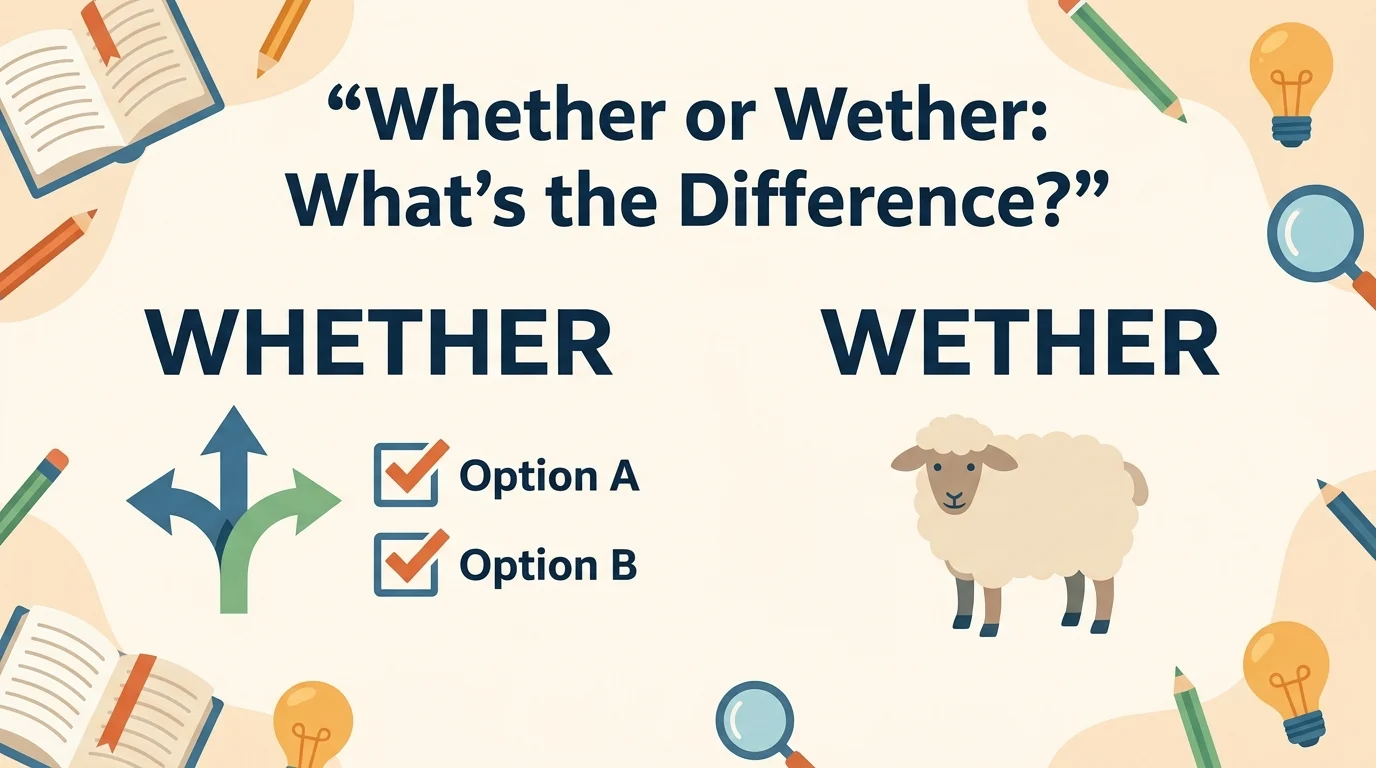 “Whether or Wether: What’s the Difference?”

WHETHER

Option A

Option B

WETHER